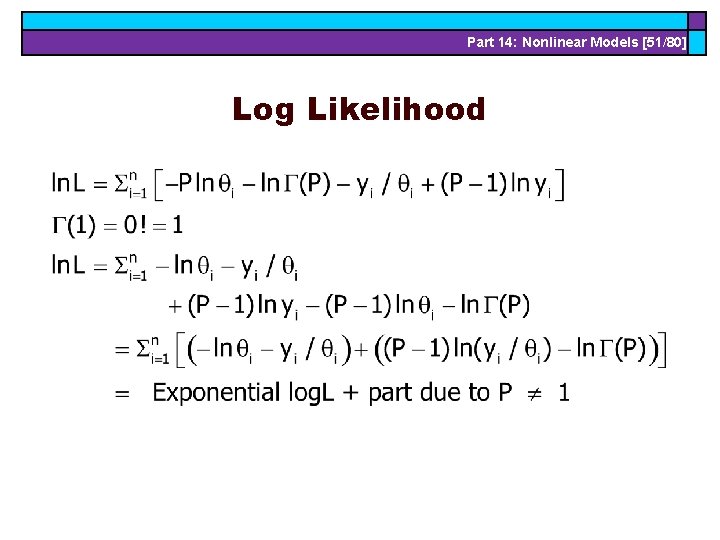 Part 14: Nonlinear Models [51/80]

Log Likelihood

$\ln L = \Sigma_{i=1}^{n} \left[ -P \ln \theta_i - \ln \Gamma(P) - y_i / \theta_i + (P-1) \ln y_i \right]$

$\Gamma(1) = 0! = 1$

$\ln L = \Sigma_{i=1}^{n} - \ln \theta_i - y_i / \theta_i$

$+ (P-1) \ln y_i - (P-1) \ln \theta_i - \ln \Gamma(P)$

$= \Sigma_{i=1}^{n} \left[ \left( -\ln \theta_i - y_i / \theta_i \right) + \left( (P-1) \ln(y_i / \theta_i) - \ln \Gamma(P) \right) \right]$

$=$ Exponential logL + part due to P $\neq$ 1